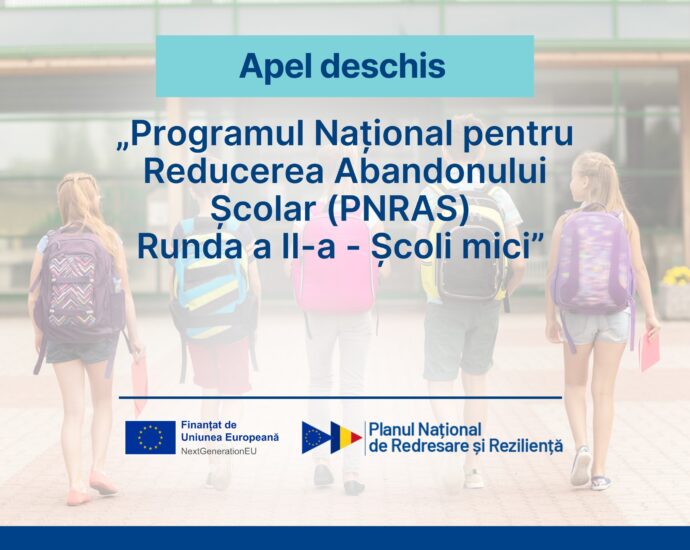 Apel deschis

„Programul Național pentru Reducerea Abandonului Școlar (PNRAS) Runda a II-a - Școli mici”

Finanțat de Uniunea Europeană
NextGenerationEU

Planul Național de Redresare și Reziliență